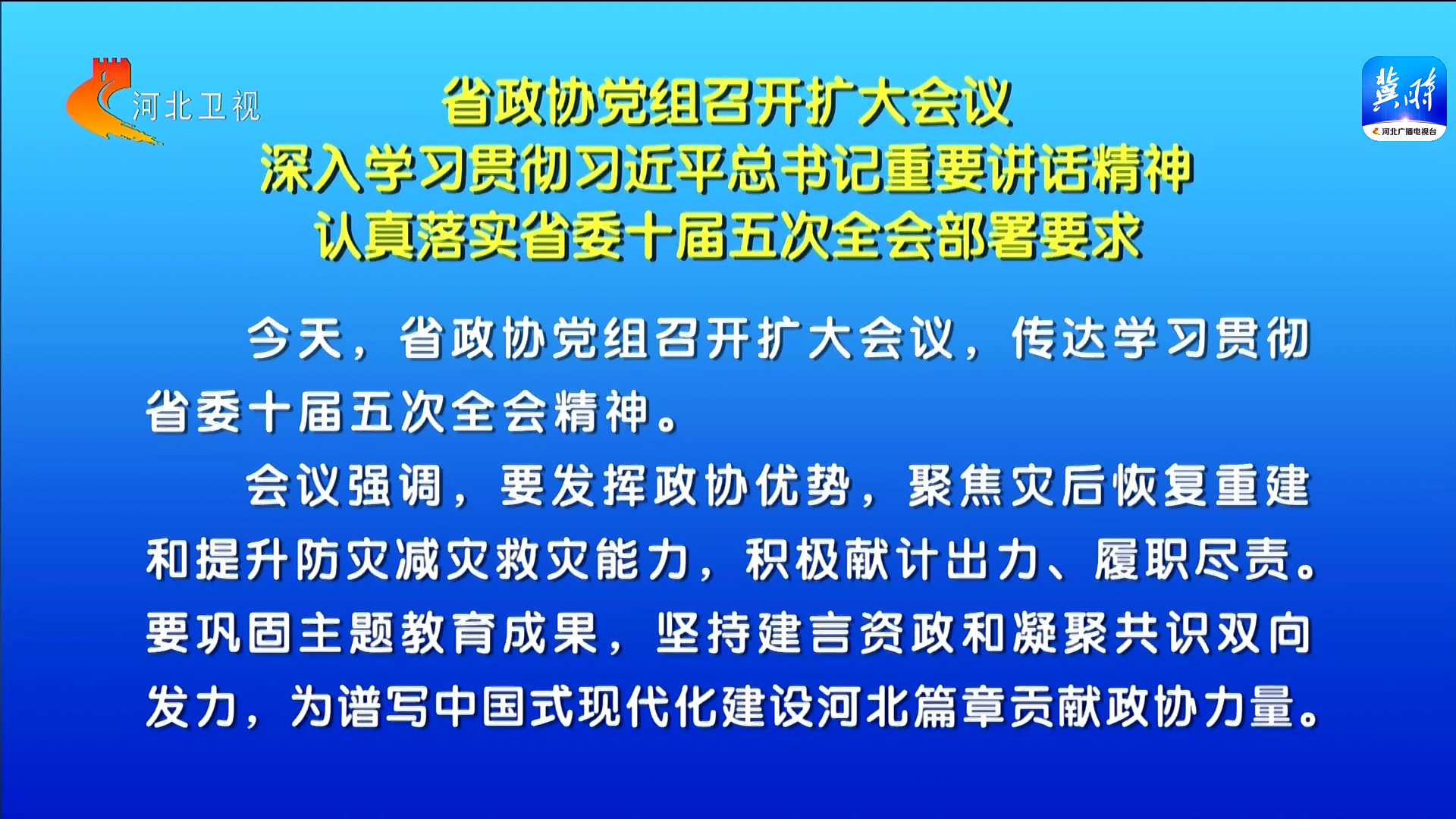 河北卫视

冀时
河北广播电视台

省政协党组召开扩大会议
深入学习贯彻习近平总书记重要讲话精神
认真落实省委十届五次全会部署要求

今天，省政协党组召开扩大会议，传达学习贯彻省委十届五次全会精神。

会议强调，要发挥政协优势，聚焦灾后恢复重建和提升防灾减灾救灾能力，积极献计出力、履职尽责。要巩固主题教育成果，坚持建言资政和凝聚共识双向发力，为谱写中国式现代化建设河北篇章贡献政协力量。